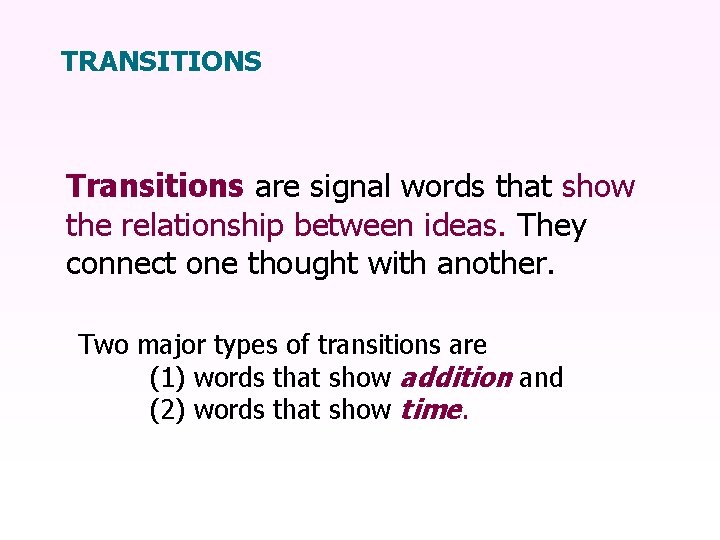 TRANSITIONS

Transitions are signal words that show the relationship between ideas. They connect one thought with another.

Two major types of transitions are
(1) words that show addition and
(2) words that show time.